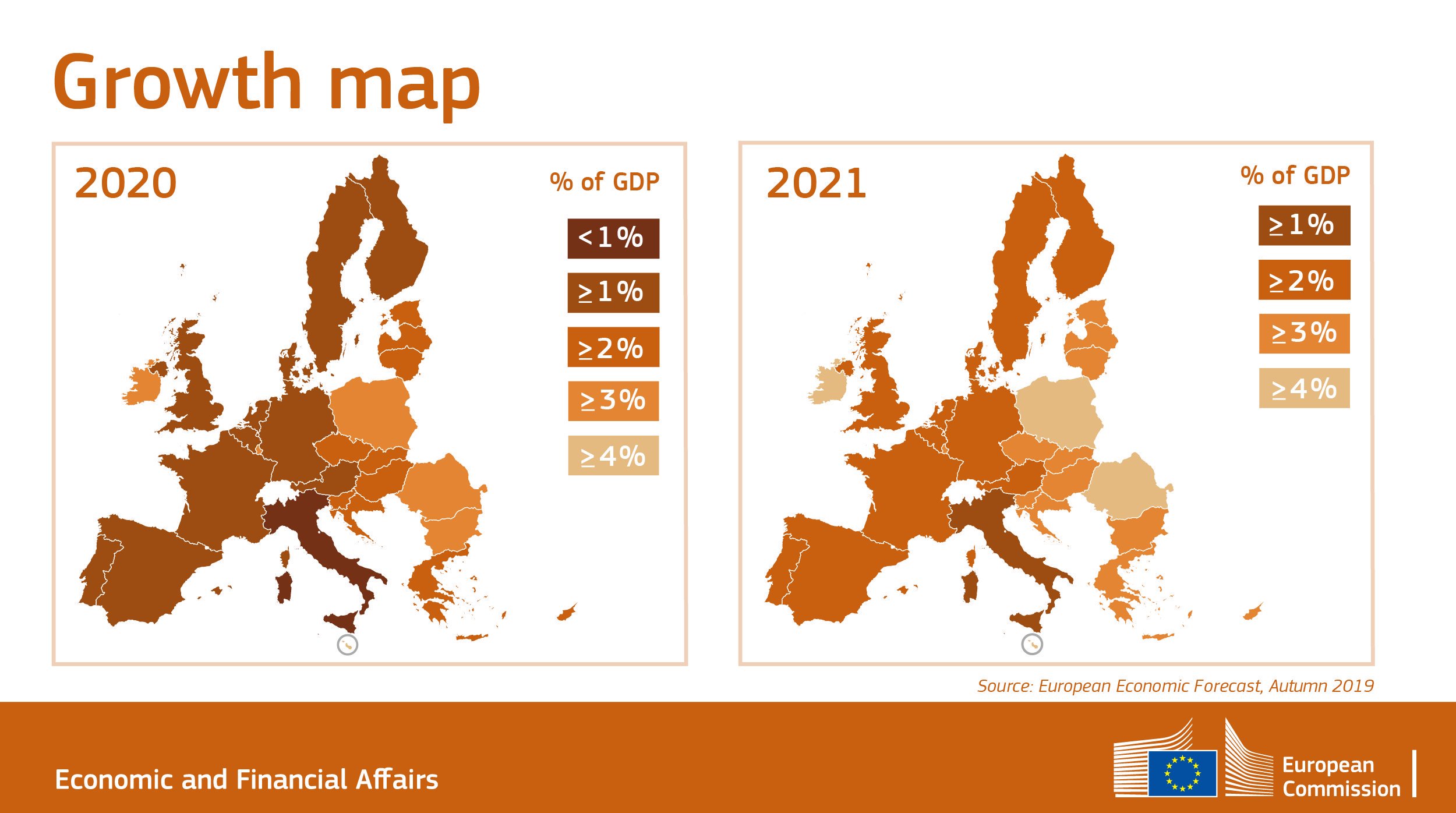 Growth map

2020

% of GDP

<1%

≥1%

≥2%

≥3%

≥4%

2021

% of GDP

≥1%

≥2%

≥3%

≥4%

Source: European Economic Forecast, Autumn 2019

Economic and Financial Affairs

European Commission